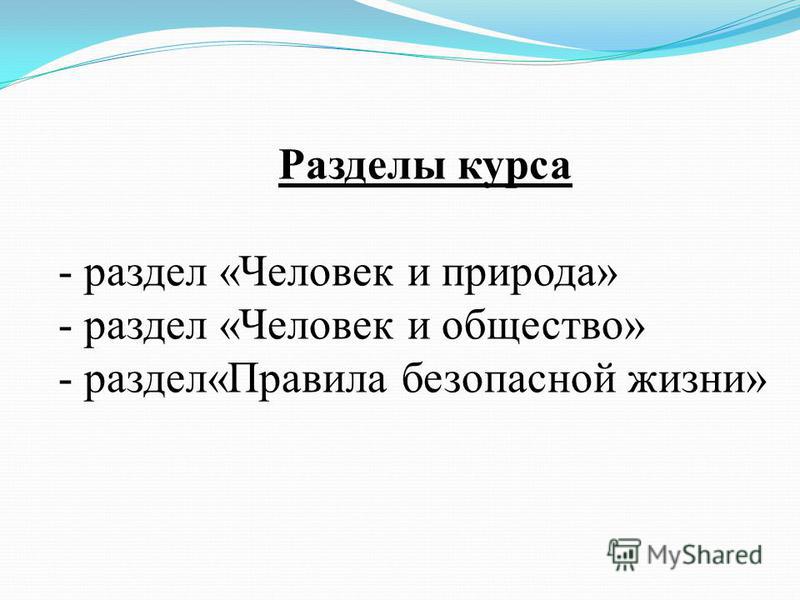 Разделы курса

- раздел «Человек и природа»
- раздел «Человек и общество»
- раздел«Правила безопасной жизни»

MyShared